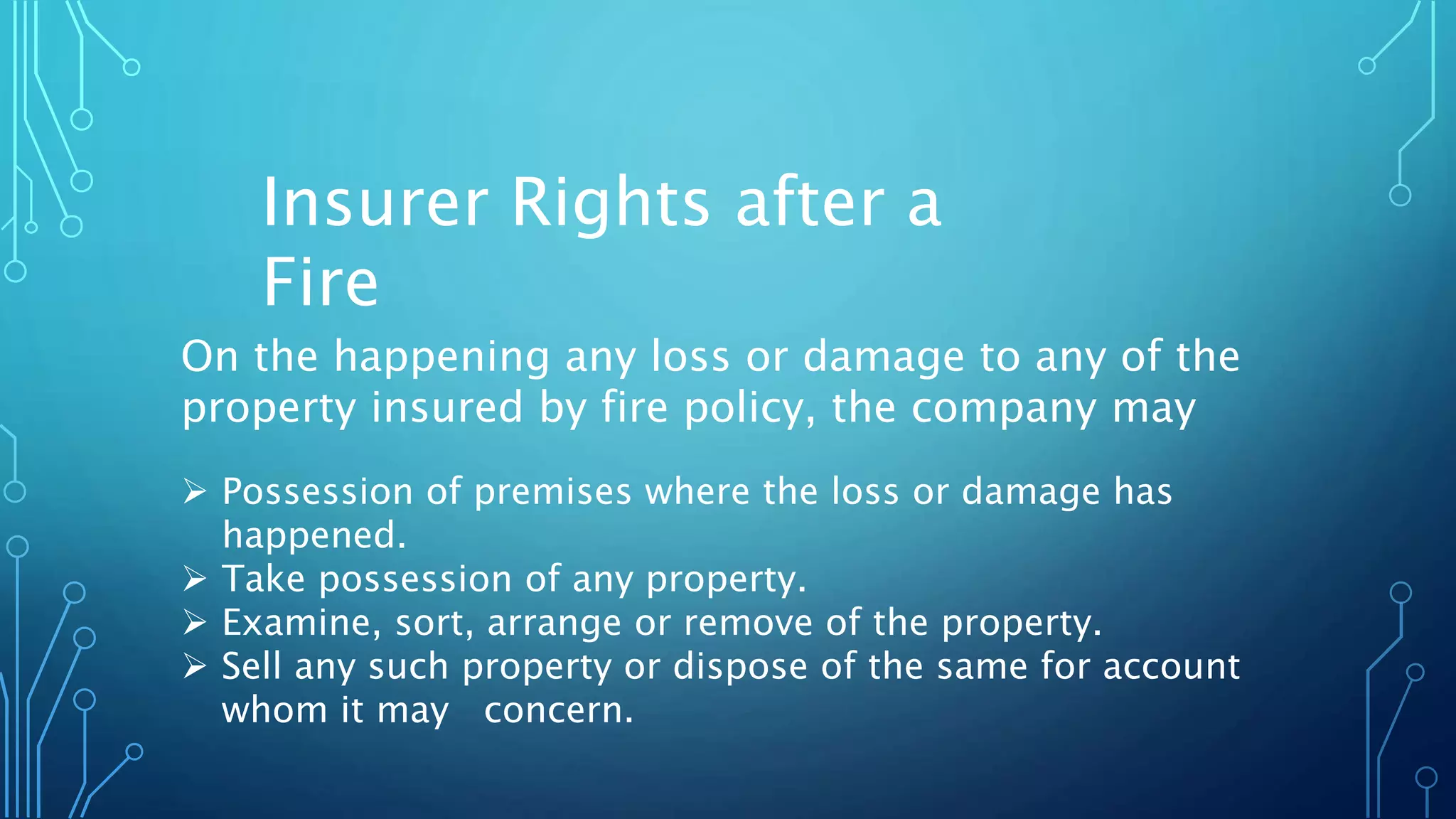 Insurer Rights after a Fire

On the happening any loss or damage to any of the property insured by fire policy, the company may

➢ Possession of premises where the loss or damage has happened.
➢ Take possession of any property.
➢ Examine, sort, arrange or remove of the property.
➢ Sell any such property or dispose of the same for account whom it may concern.